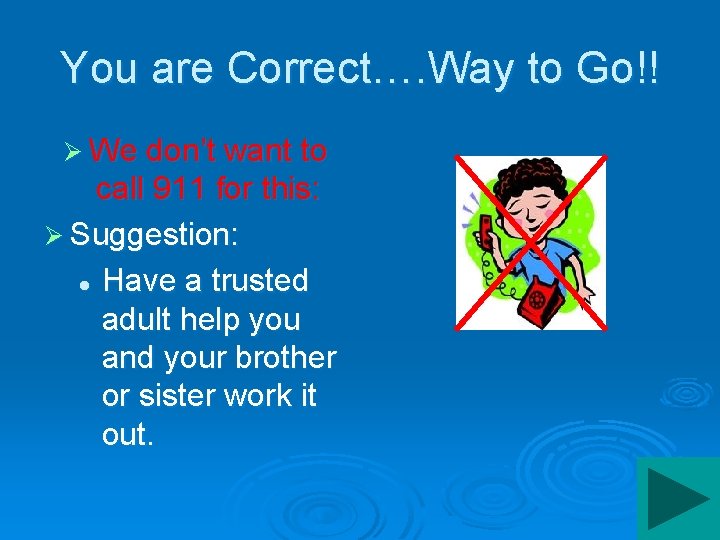 You are Correct….Way to Go!!

➢ We don't want to call 911 for this:

➢ Suggestion:

• Have a trusted adult help you and your brother or sister work it out.